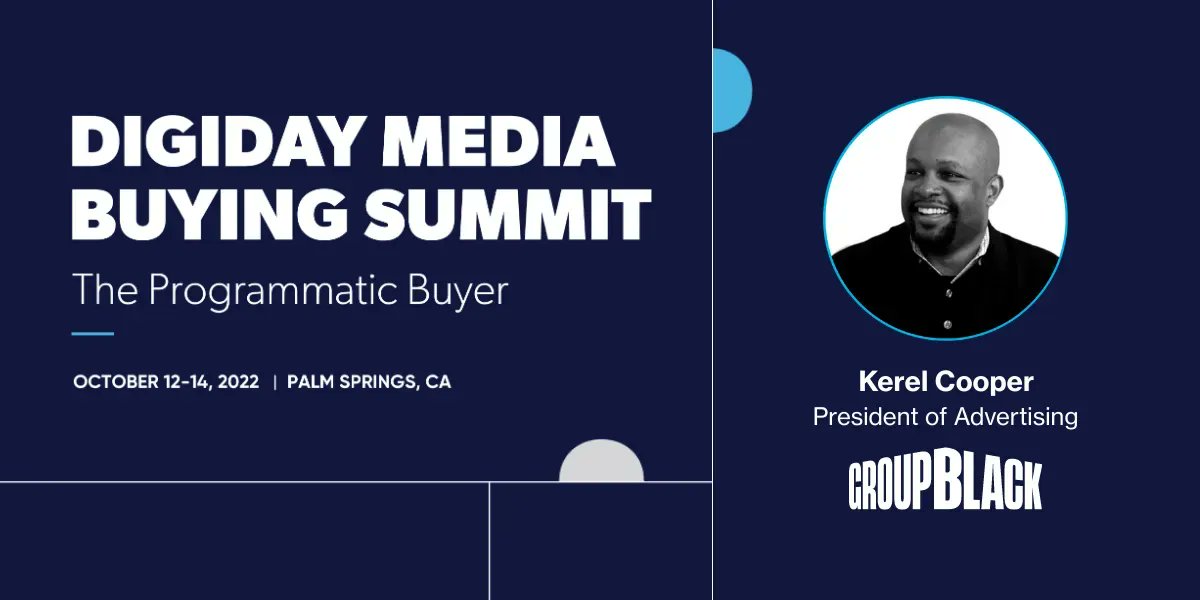 DIGIDAY MEDIA BUYING SUMMIT
The Programmatic Buyer

OCTOBER 12-14, 2022 | PALM SPRINGS, CA

Kerel Cooper
President of Advertising
GROUPBLACK